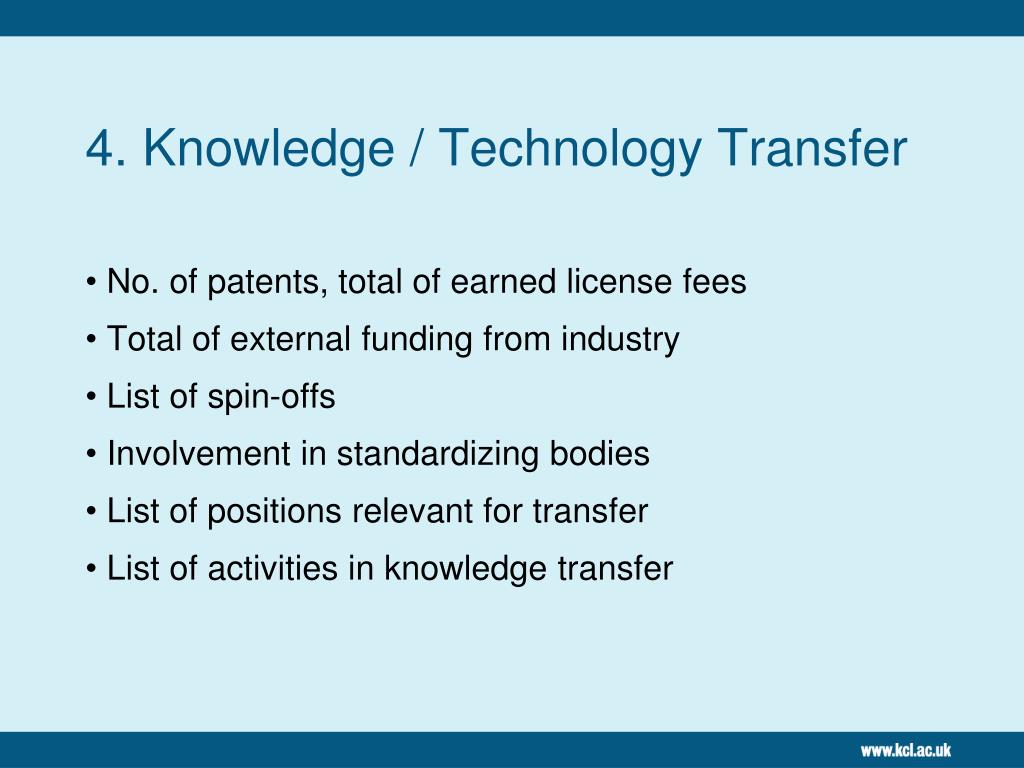 4. Knowledge / Technology Transfer

• No. of patents, total of earned license fees

• Total of external funding from industry

• List of spin-offs

• Involvement in standardizing bodies

• List of positions relevant for transfer

• List of activities in knowledge transfer

www.kcl.ac.uk